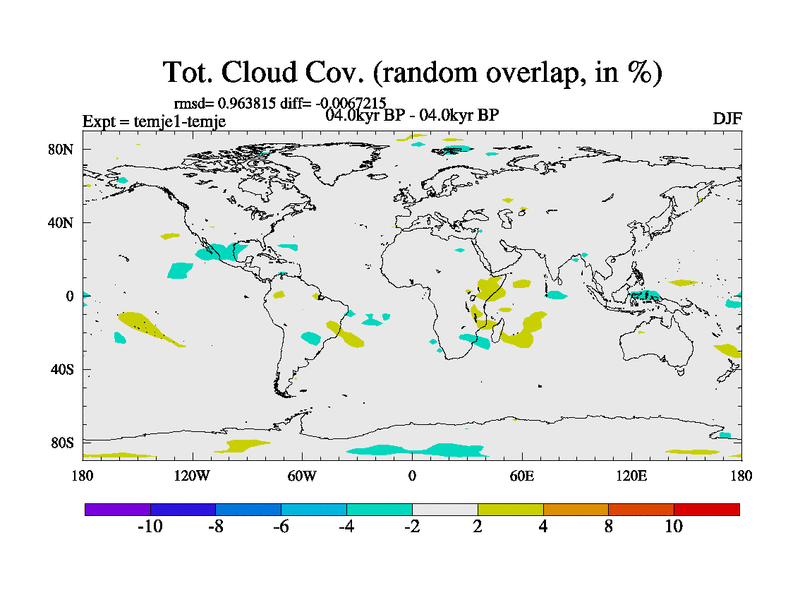 Tot. Cloud Cov. (random overlap, in %)

rmsd= 0.963815 diff= -0.0067215

Expt = temje1-temje

04.0kyr BP - 04.0kyr BP

DJF

80N
40N
0
40S
80S

180
120W
60W
0
60E
120E
180

-10
-8
-6
-4
-2
2
4
8
10